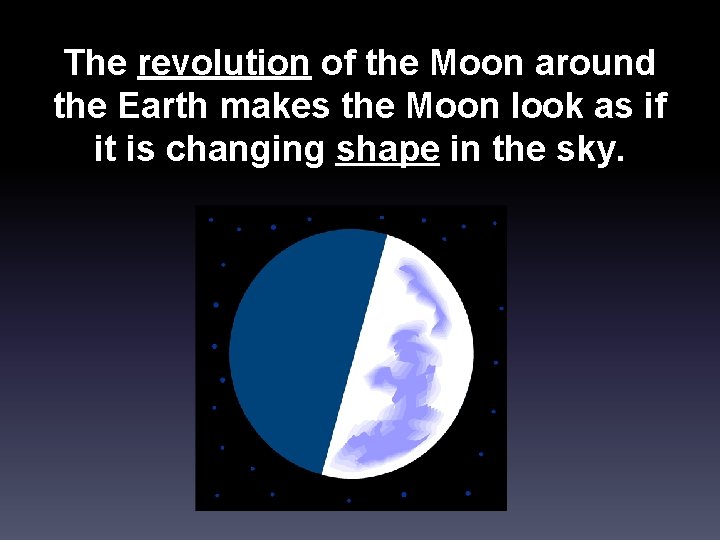 The revolution of the Moon around the Earth makes the Moon look as if it is changing shape in the sky.